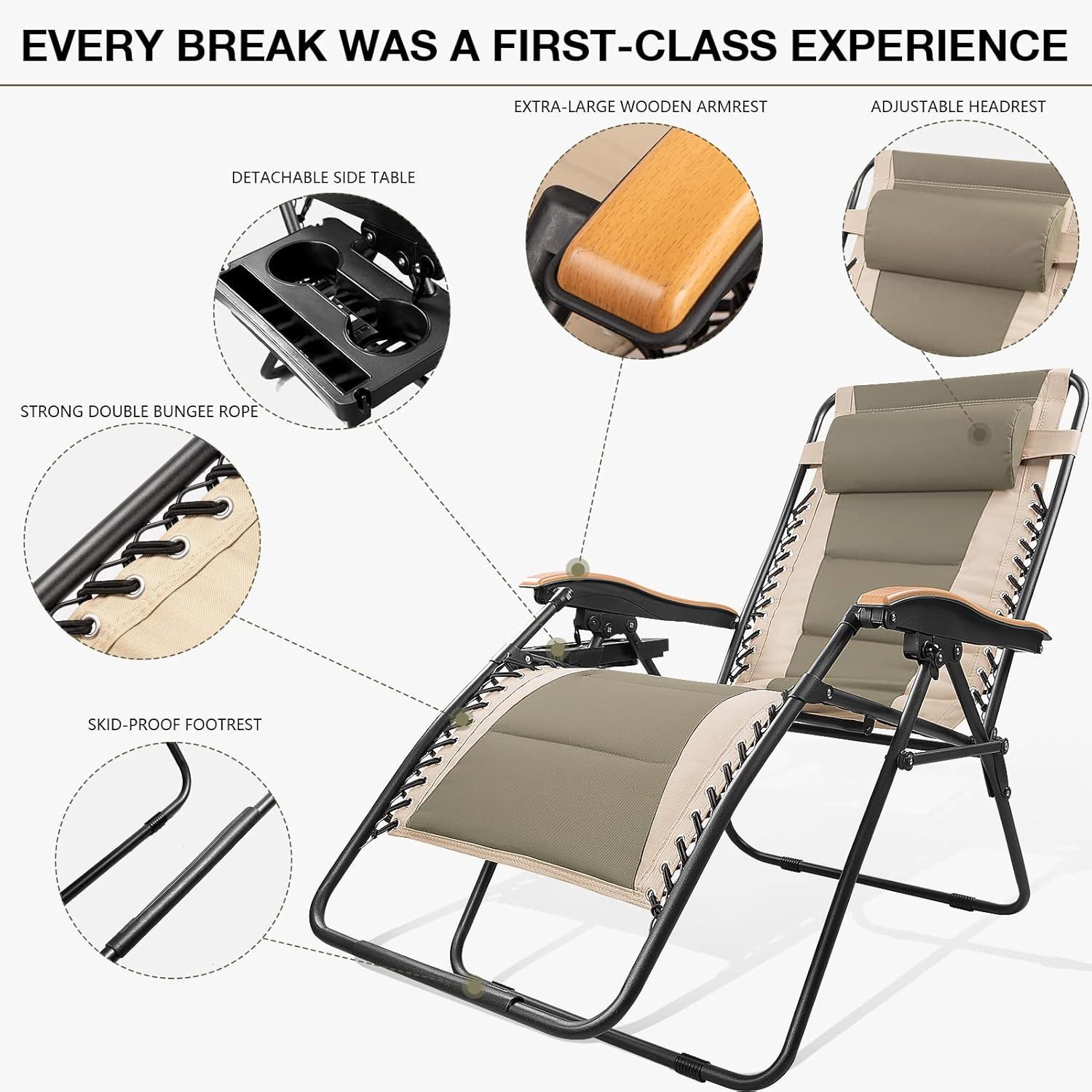 EVERY BREAK WAS A FIRST-CLASS EXPERIENCE

EXTRA-LARGE WOODEN ARMREST

ADJUSTABLE HEADREST

DETACHABLE SIDE TABLE

STRONG DOUBLE BUNGEE ROPE

SKID-PROOF FOOTREST